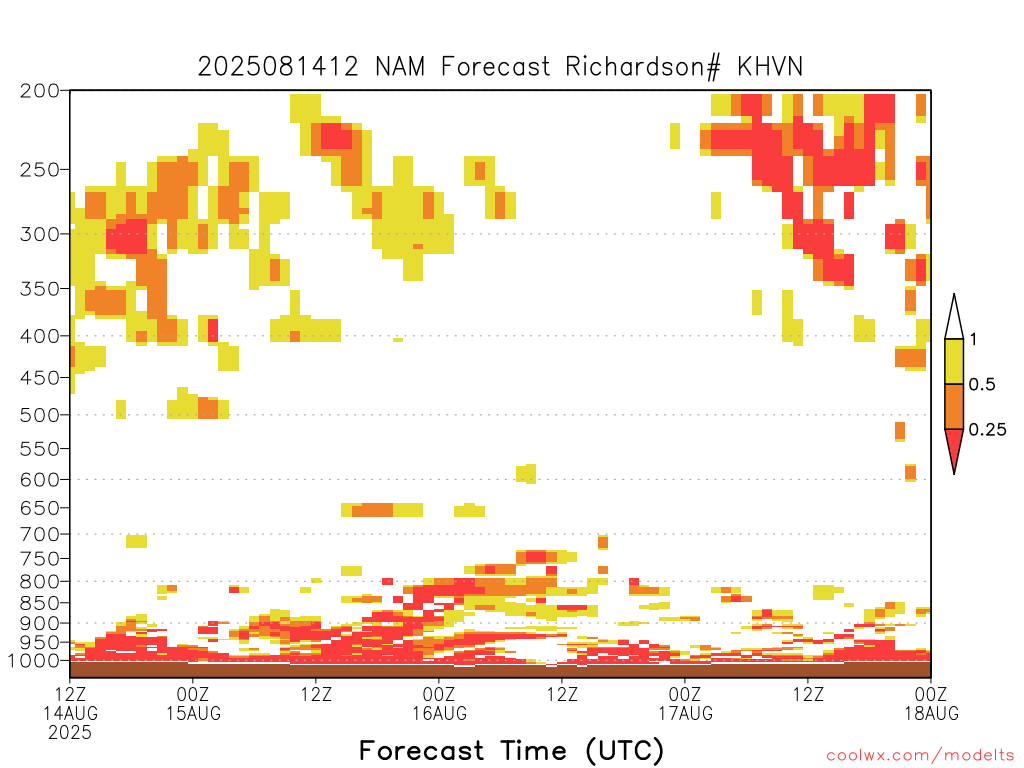 2025081412 NAM Forecast Richardson# KHVN

200
250
300
350
400
450
500
550
600
650
700
750
800
850
900
950
1000

1
0.5
0.25

12Z
14AUG
2025
00Z
15AUG
12Z
00Z
16AUG
12Z
00Z
17AUG
12Z
00Z
18AUG

Forecast Time (UTC)

coolwx.com/modelts